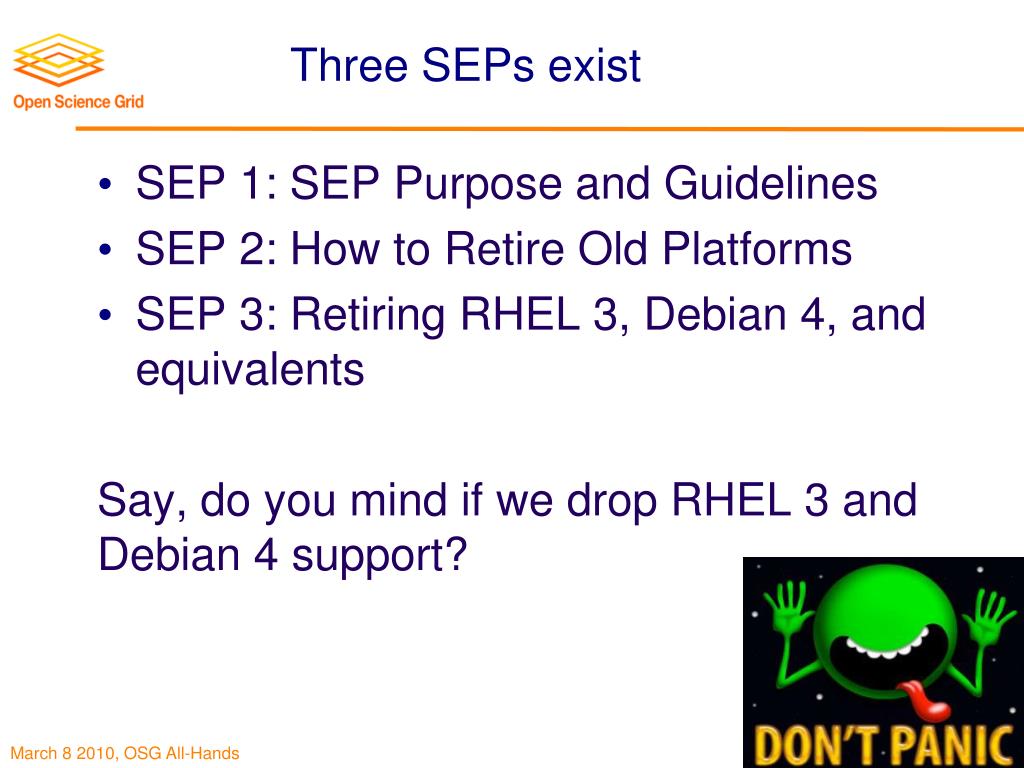 Open Science Grid

Three SEPs exist

• SEP 1: SEP Purpose and Guidelines
• SEP 2: How to Retire Old Platforms
• SEP 3: Retiring RHEL 3, Debian 4, and equivalents

Say, do you mind if we drop RHEL 3 and Debian 4 support?

DON'T PANIC

March 8 2010, OSG All-Hands